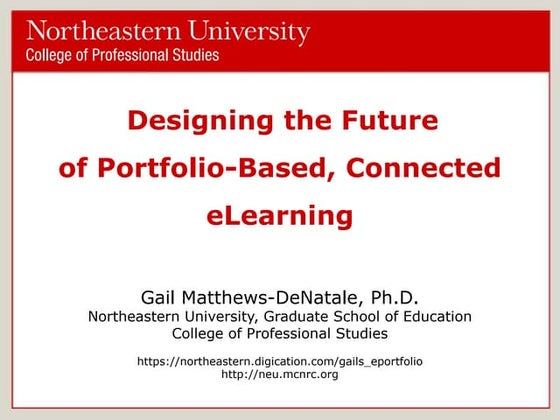 Northeastern University
College of Professional Studies

Designing the Future of Portfolio-Based, Connected eLearning

Gail Matthews-DeNatale, Ph.D.
Northeastern University, Graduate School of Education
College of Professional Studies

https://northeastern.digication.com/gails_eportfolio
http://neu.mcnrc.org